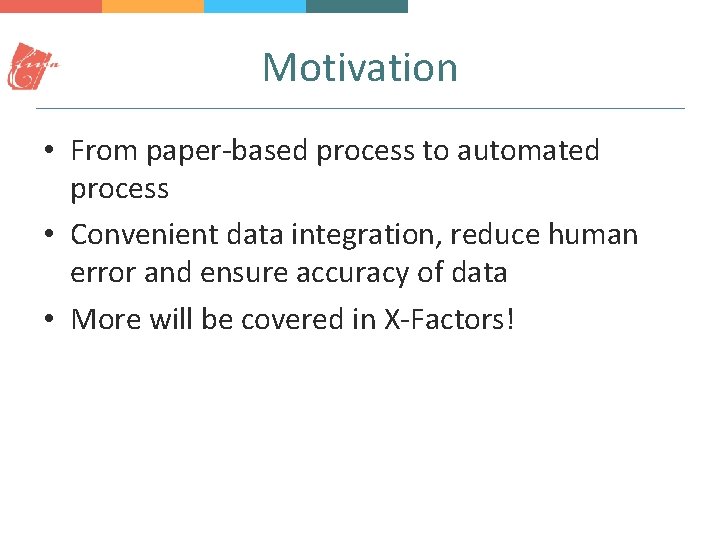 Motivation

• From paper-based process to automated process

• Convenient data integration, reduce human error and ensure accuracy of data

• More will be covered in X-Factors!